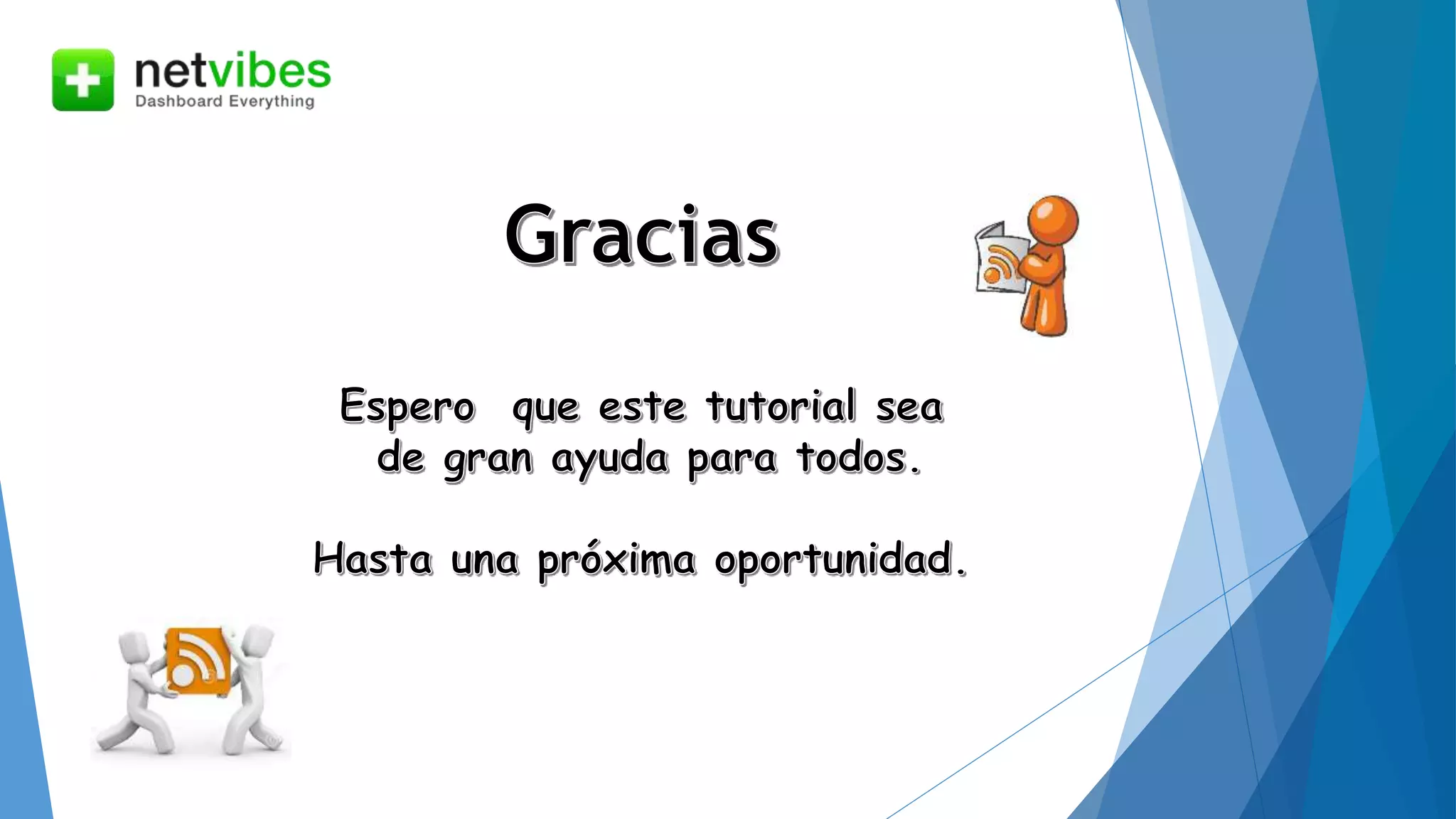 netvibes
Dashboard Everything

Gracias

Espero que este tutorial sea de gran ayuda para todos.

Hasta una próxima oportunidad.